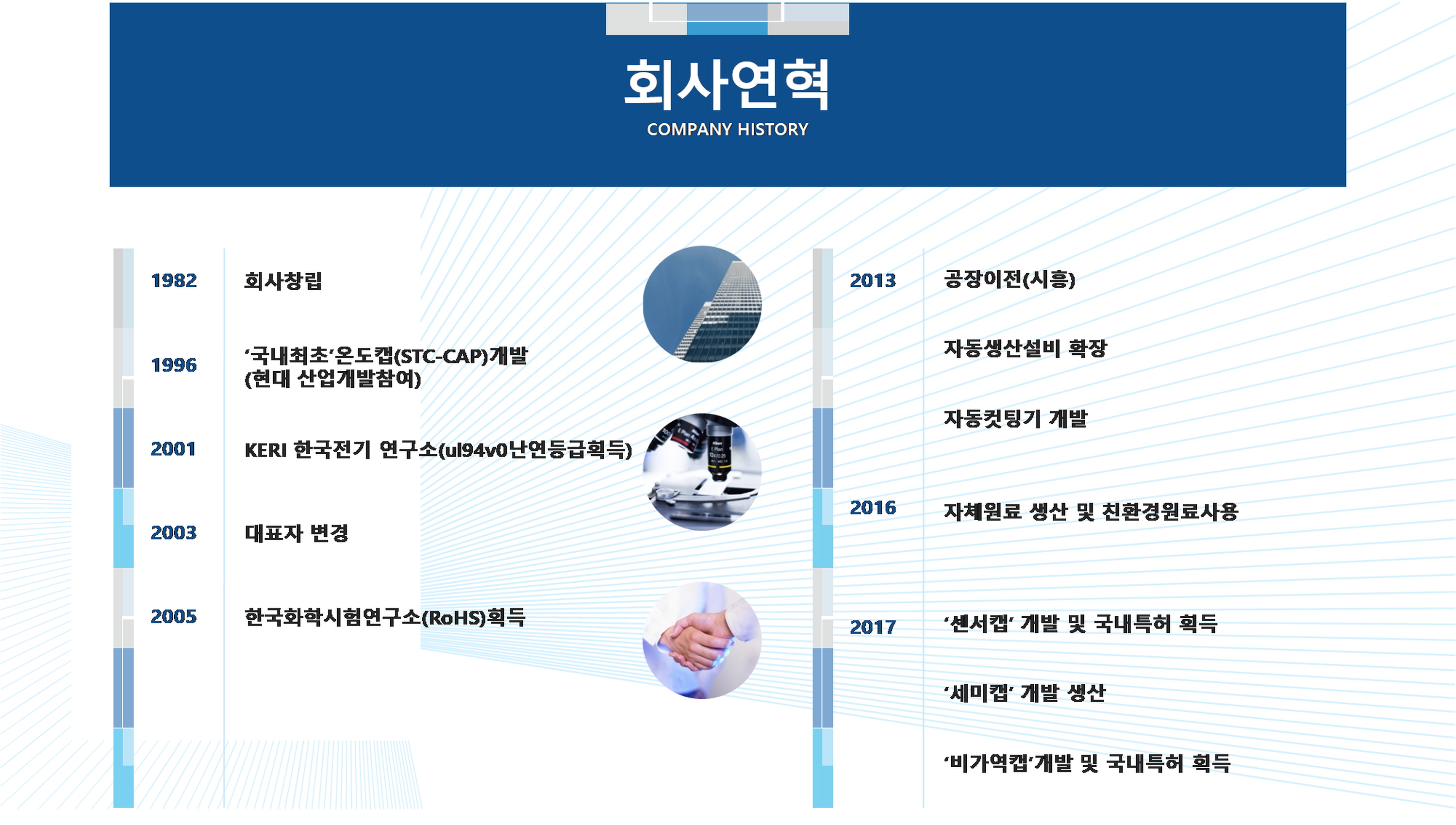 회사연혁
COMPANY HISTORY

1982 회사창립

1996 '국내최초'온도캡(STC-CAP)개발 (현대 산업개발참여)

2001 KERI 한국전기 연구소(ul94v0난연등급획득)

2003 대표자 변경

2005 한국화학시험연구소(RoHS)획득

2013 공장이전(시흥)

자동생산설비 확장

자동컷팅기 개발

2016 자체원료 생산 및 친환경원료사용

2017 '센서캡' 개발 및 국내특허 획득

'세미캡' 개발 생산

'비가역캡'개발 및 국내특허 획득